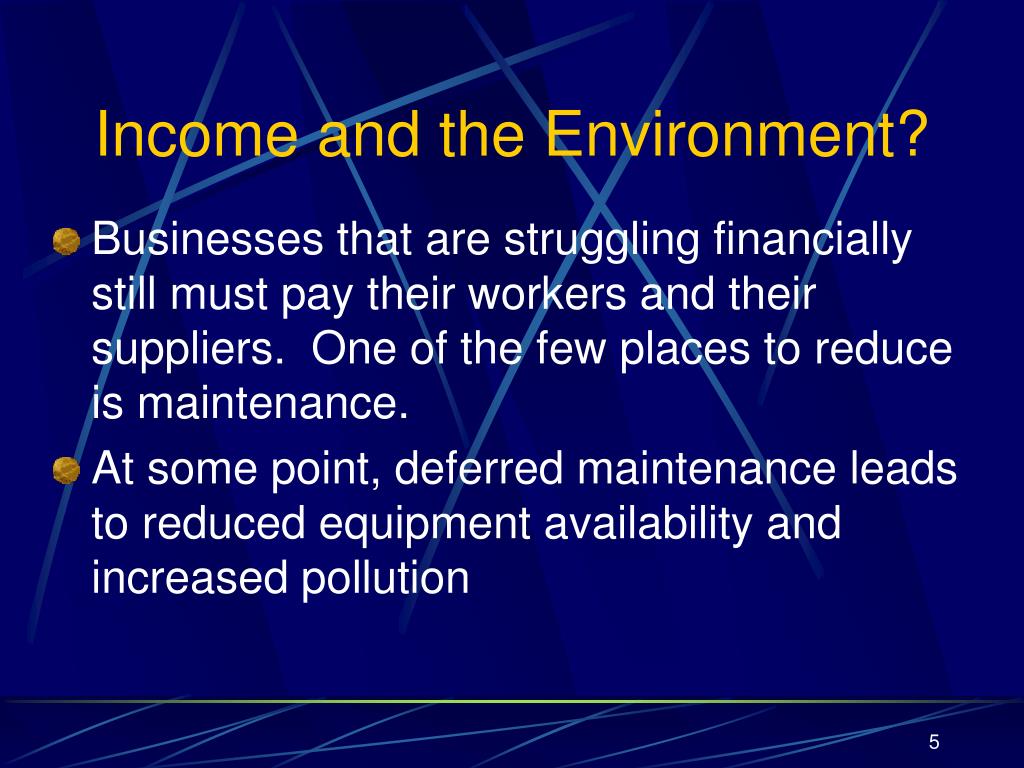 Income and the Environment?

Businesses that are struggling financially still must pay their workers and their suppliers.  One of the few places to reduce is maintenance.

At some point, deferred maintenance leads to reduced equipment availability and increased pollution

5